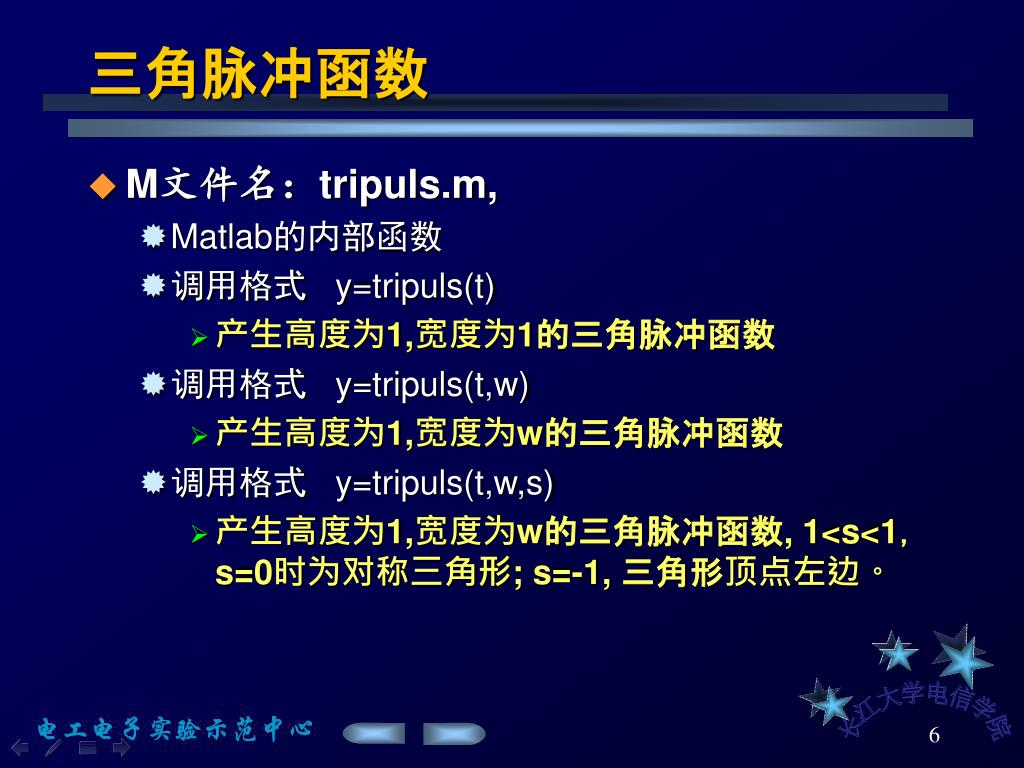 三角脉冲函数

M文件名：tripuls.m,

Matlab的内部函数

调用格式　y=tripuls(t)

产生高度为1,宽度为1的三角脉冲函数

调用格式　y=tripuls(t,w)

产生高度为1,宽度为w的三角脉冲函数

调用格式　y=tripuls(t,w,s)

产生高度为1,宽度为w的三角脉冲函数, 1<s<1, s=0时为对称三角形; s=-1, 三角形顶点左边。

电工电子实验示范中心

长江大学电信学院

6